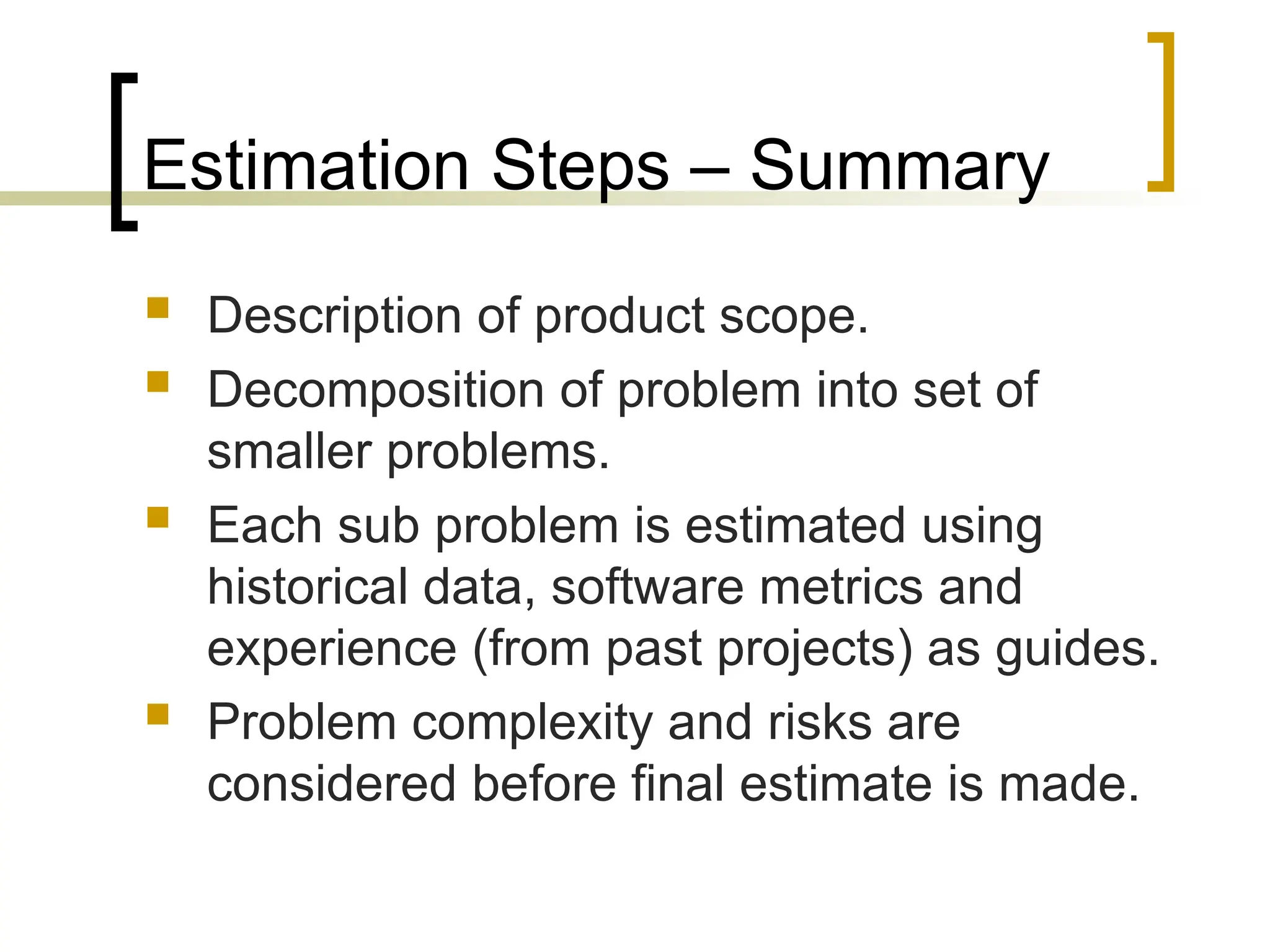 Estimation Steps – Summary

- Description of product scope.
- Decomposition of problem into set of smaller problems.
- Each sub problem is estimated using historical data, software metrics and experience (from past projects) as guides.
- Problem complexity and risks are considered before final estimate is made.